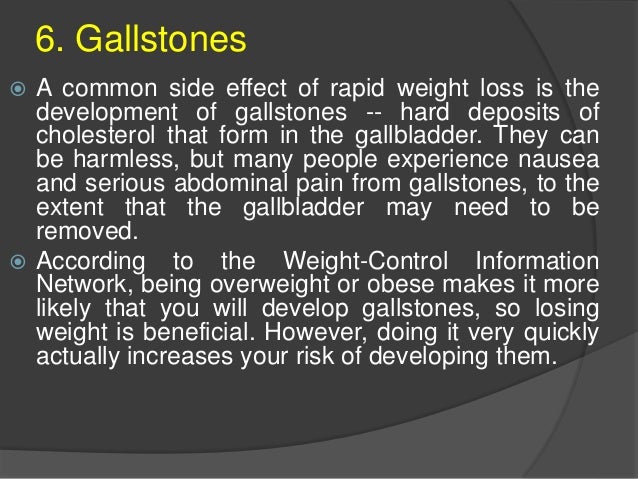 6. Gallstones

A common side effect of rapid weight loss is the development of gallstones -- hard deposits of cholesterol that form in the gallbladder. They can be harmless, but many people experience nausea and serious abdominal pain from gallstones, to the extent that the gallbladder may need to be removed.

According to the Weight-Control Information Network, being overweight or obese makes it more likely that you will develop gallstones, so losing weight is beneficial. However, doing it very quickly actually increases your risk of developing them.